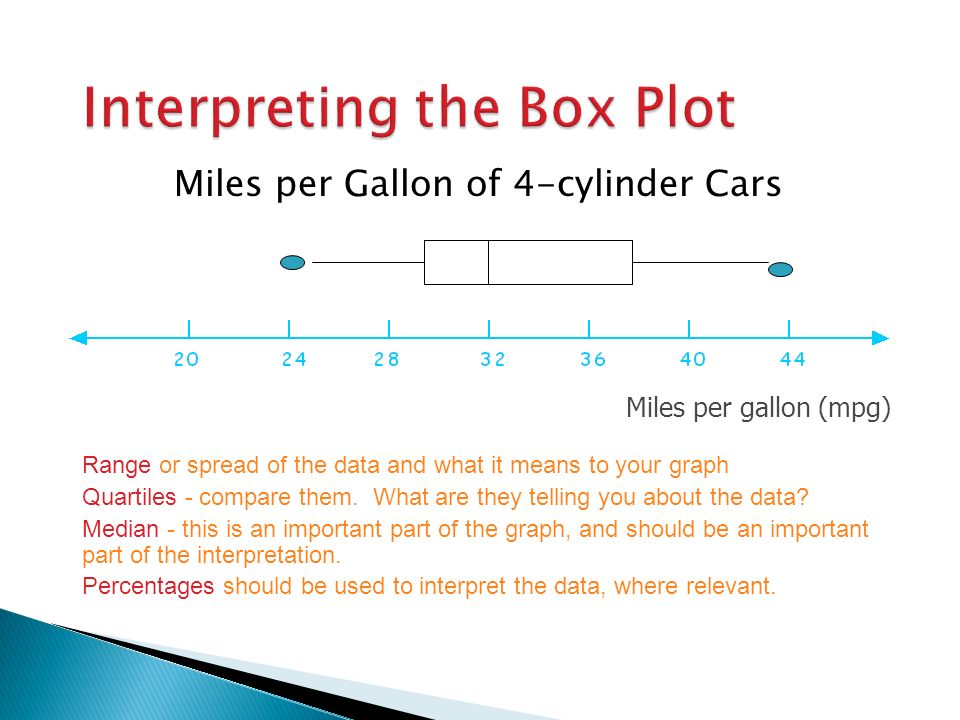 Interpreting the Box Plot

Miles per Gallon of 4-cylinder Cars

20 24 28 32 36 40 44

Miles per gallon (mpg)

Range or spread of the data and what it means to your graph

Quartiles - compare them. What are they telling you about the data?

Median - this is an important part of the graph, and should be an important part of the interpretation.

Percentages should be used to interpret the data, where relevant.